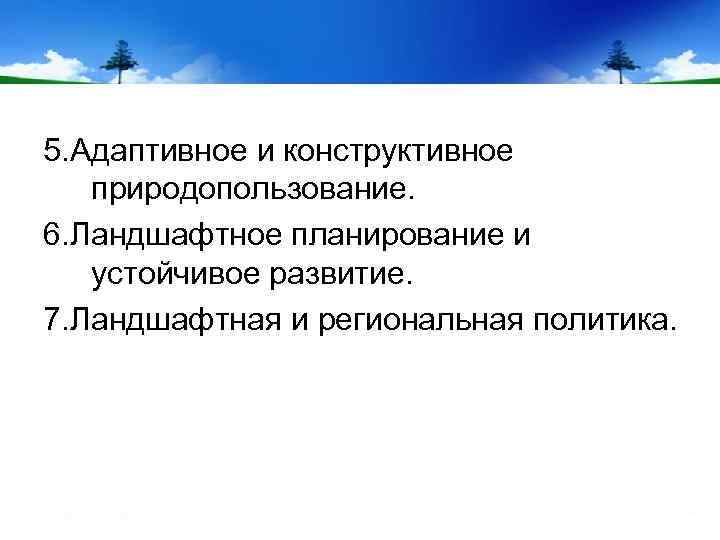 5.Адаптивное и конструктивное природопользование.

6.Ландшафтное планирование и устойчивое развитие.

7.Ландшафтная и региональная политика.